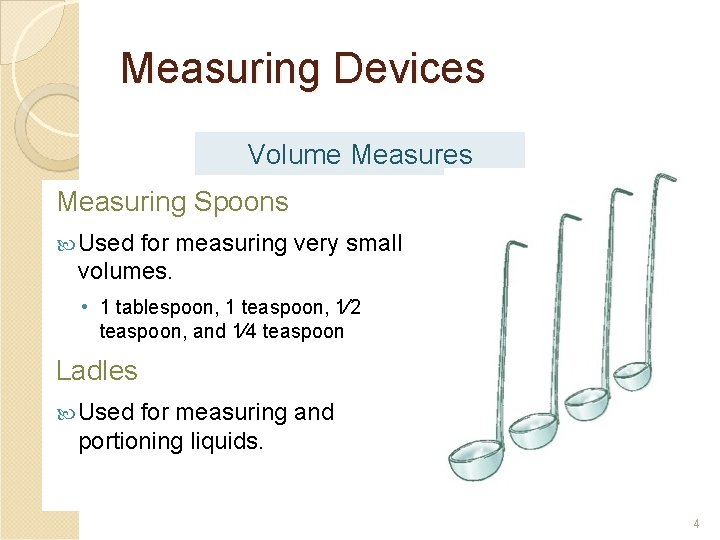 Measuring Devices

Volume Measures

Measuring Spoons

Used for measuring very small volumes.

• 1 tablespoon, 1 teaspoon, 1⁄2 teaspoon, and 1⁄4 teaspoon

Ladles

Used for measuring and portioning liquids.

4